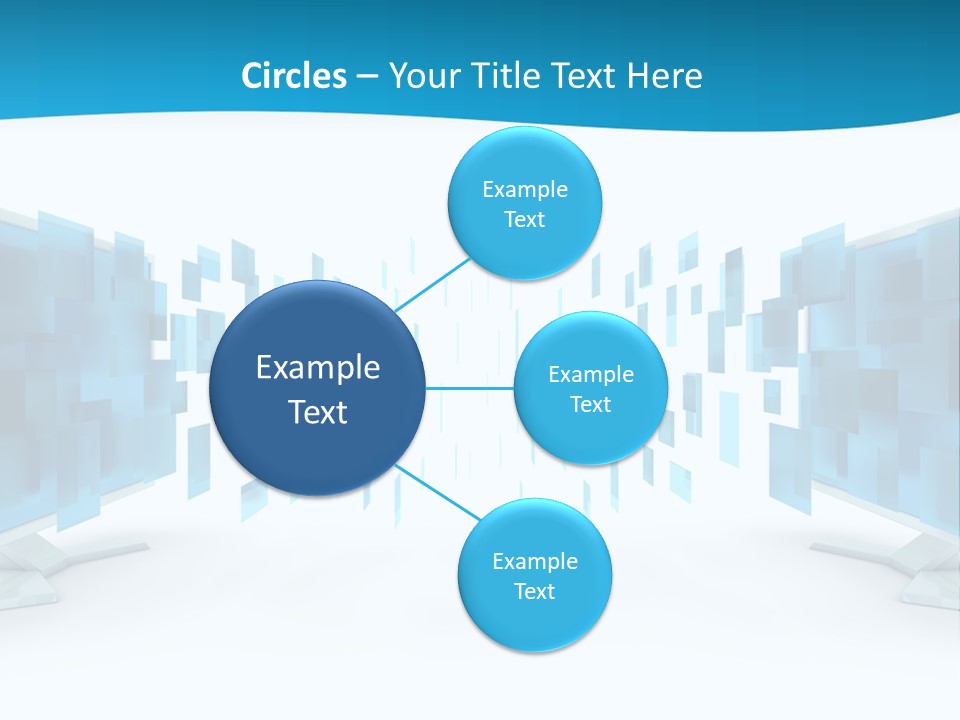 Circles – Your Title Text Here

Example Text

Example Text

Example Text

Example Text